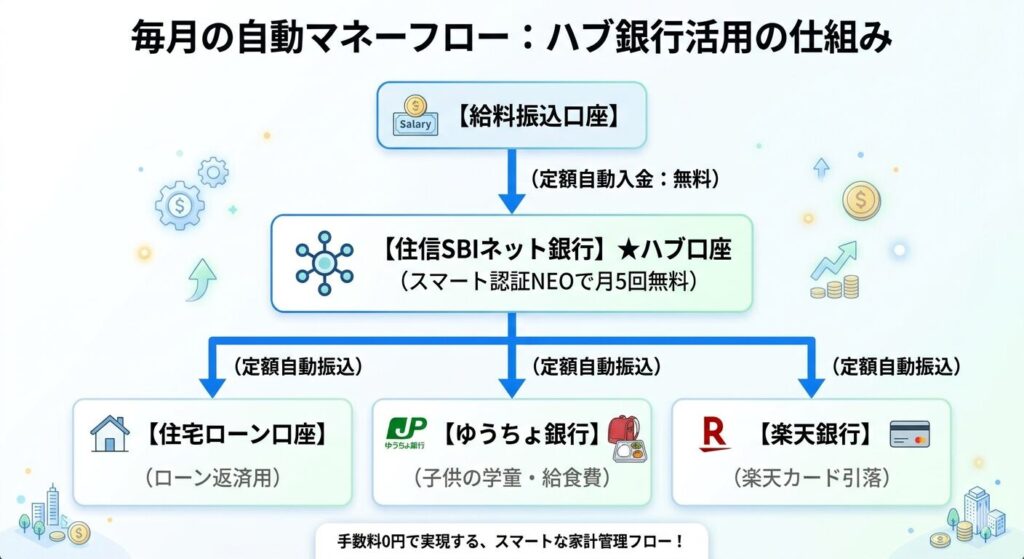 毎月の自動マネーフロー：ハブ銀行活用の仕組み

Salary 【給料振込口座】

（定額自動入金：無料）

【住信SBIネット銀行】★ハブ口座
（スマート認証NEOで月5回無料）

（定額自動振込）

（定額自動振込）

（定額自動振込）

【住宅ローン口座】
（ローン返済用）

JP ゆうちょ銀行 【ゆうちょ銀行】
（子供の学童・給食費）

R 【楽天銀行】
（楽天カード引落）

手数料0円で実現する、スマートな家計管理フロー！